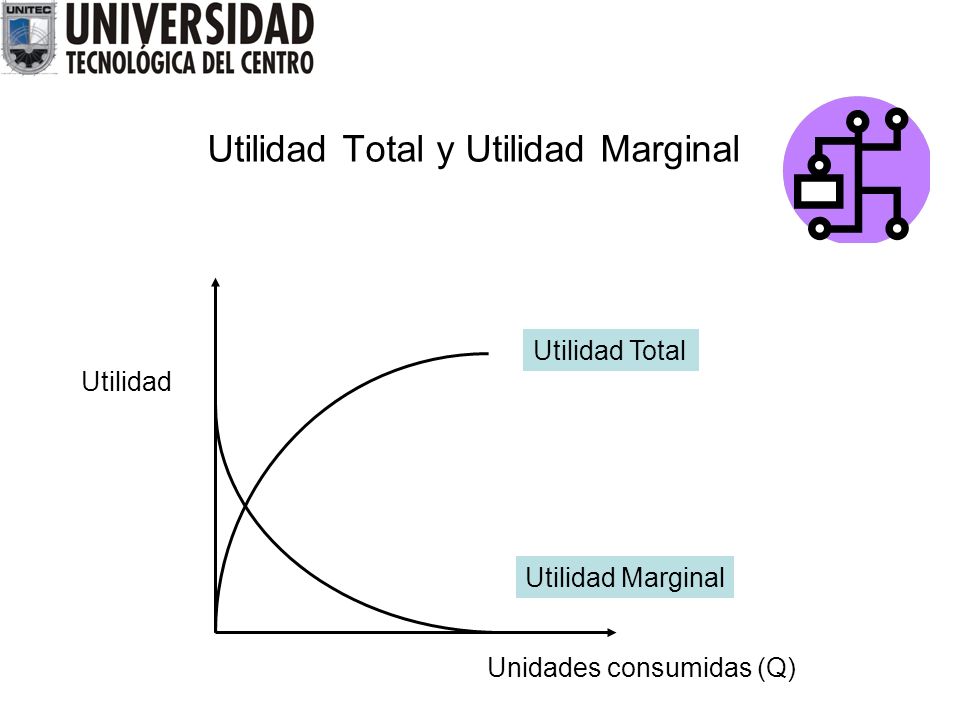 UNITEC
UNIVERSIDAD
TECNOLÓGICA DEL CENTRO

Utilidad Total y Utilidad Marginal

Utilidad

Utilidad Total

Utilidad Marginal

Unidades consumidas (Q)